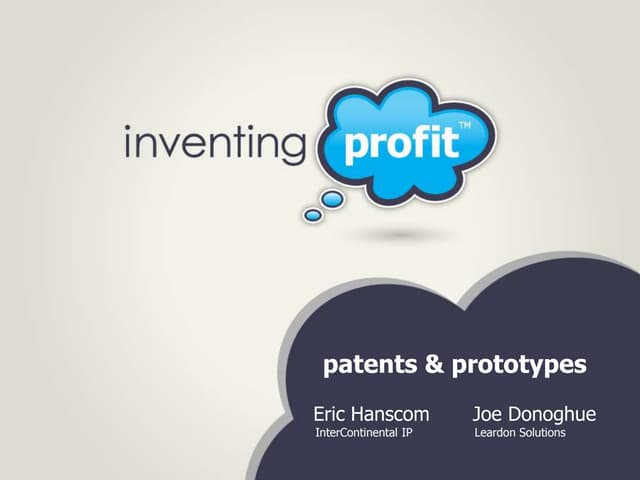 inventing profit™

patents & prototypes

Eric Hanscom
InterContinental IP

Joe Donoghue
Leardon Solutions